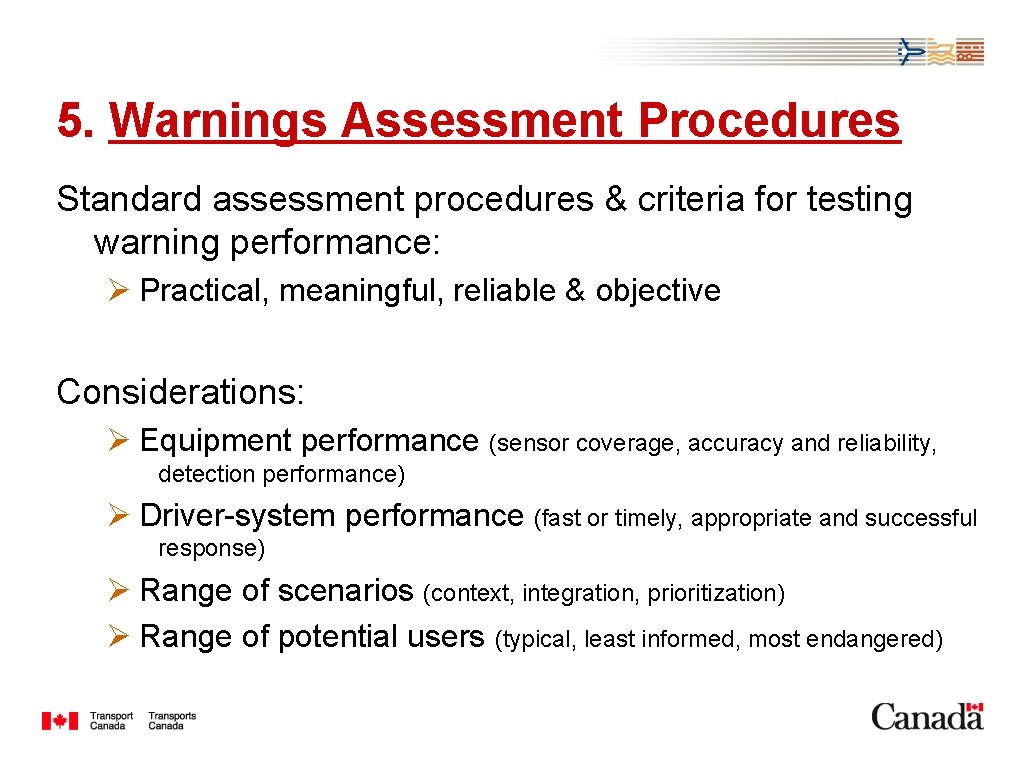 5. Warnings Assessment Procedures

Standard assessment procedures & criteria for testing warning performance:

➢ Practical, meaningful, reliable & objective

Considerations:

➢ Equipment performance (sensor coverage, accuracy and reliability, detection performance)

➢ Driver-system performance (fast or timely, appropriate and successful response)

➢ Range of scenarios (context, integration, prioritization)

➢ Range of potential users (typical, least informed, most endangered)

Transport Canada Transports Canada

Canada